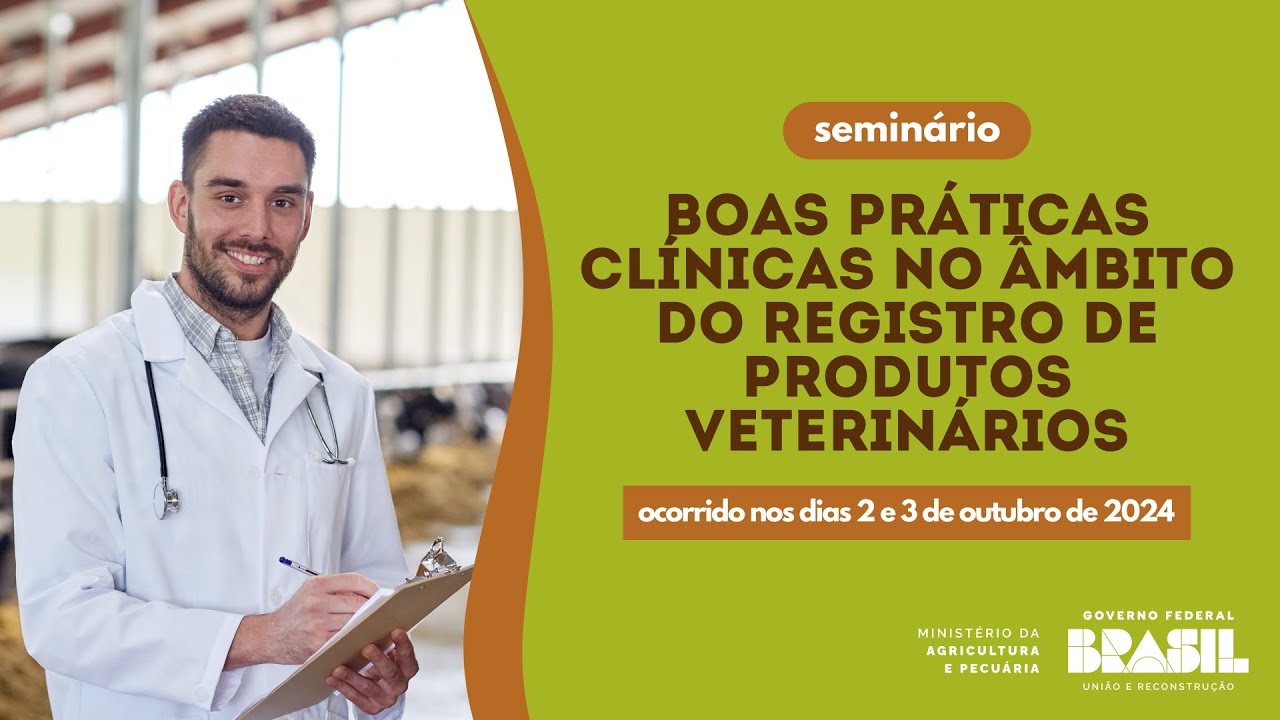 seminário

BOAS PRÁTICAS CLÍNICAS NO ÂMBITO DO REGISTRO DE PRODUTOS VETERINÁRIOS

ocorrido nos dias 2 e 3 de outubro de 2024

MINISTÉRIO DA AGRICULTURA E PECUÁRIA

GOVERNO FEDERAL
BRASIL
UNIÃO E RECONSTRUÇÃO